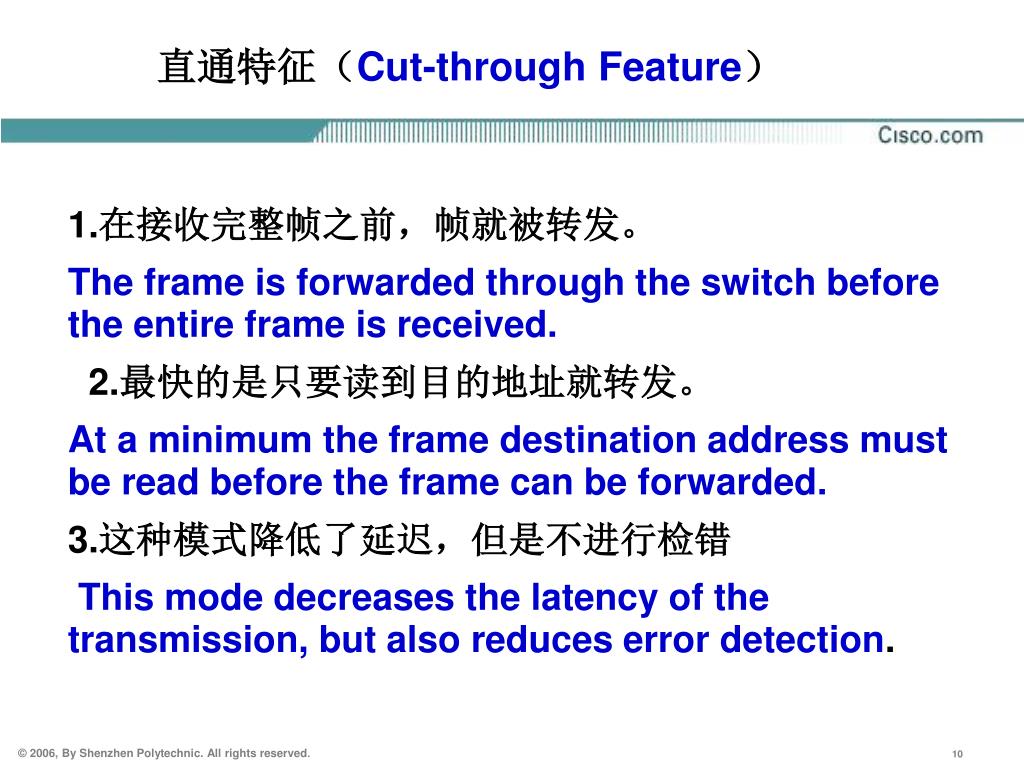 直通特征（Cut-through Feature）

Cisco.com

1.在接收完整帧之前，帧就被转发。

The frame is forwarded through the switch before the entire frame is received.

2.最快的是只要读到目的地址就转发。

At a minimum the frame destination address must be read before the frame can be forwarded.

3.这种模式降低了延迟，但是不进行检错

This mode decreases the latency of the transmission, but also reduces error detection.

© 2006, By Shenzhen Polytechnic. All rights reserved.

10